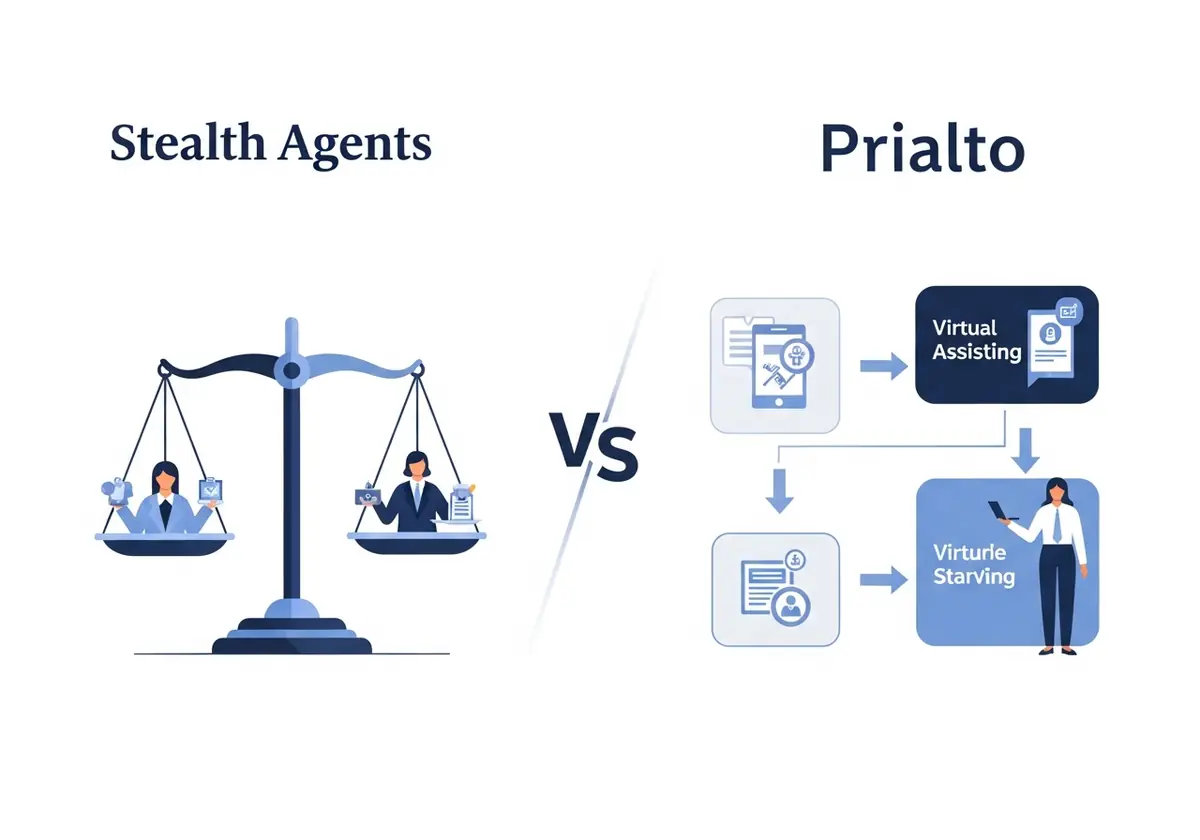 Stealth Agents

Prialto

VS

Virtual Assisting

Virturie Starving